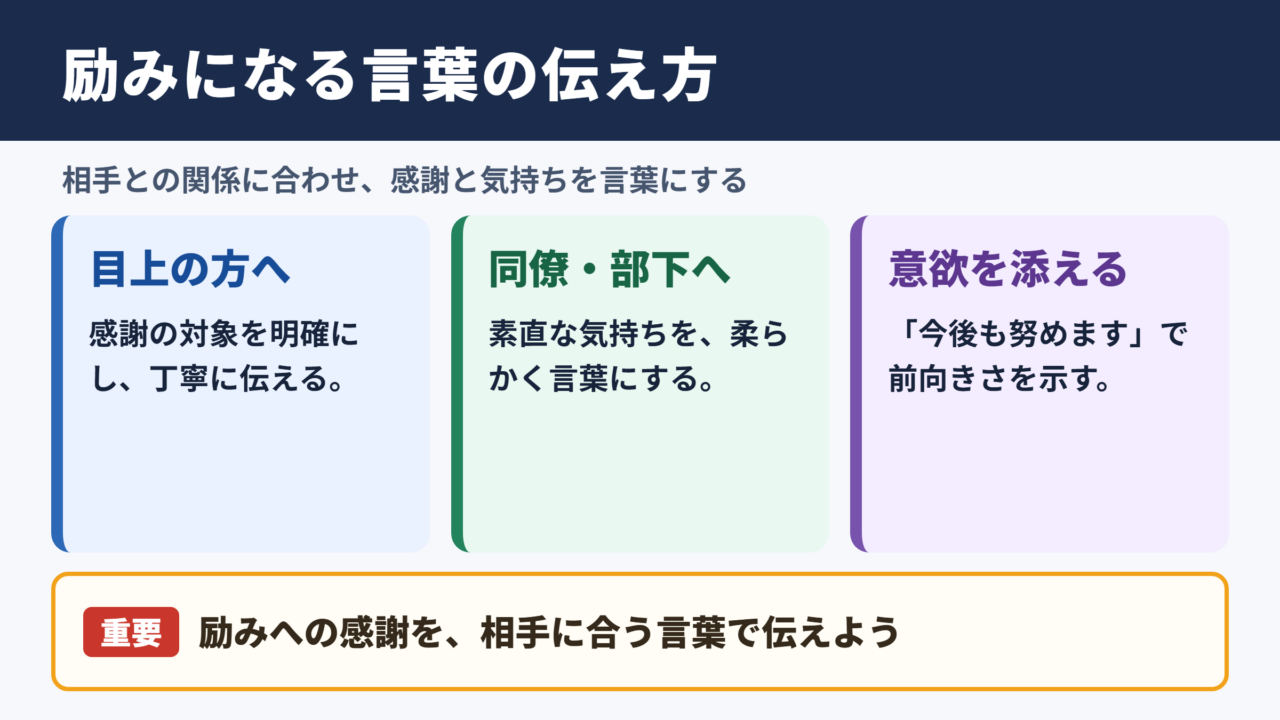 励みになる言葉の伝え方

相手との関係に合わせ、感謝と気持ちを言葉にする

目上の方へ

感謝の対象を明確にし、丁寧に伝える。

同僚・部下へ

素直な気持ちを、柔らかく言葉にする。

意欲を添える

「今後も努めます」で前向きさを示す。

重要 励みへの感謝を、相手に合う言葉で伝えよう